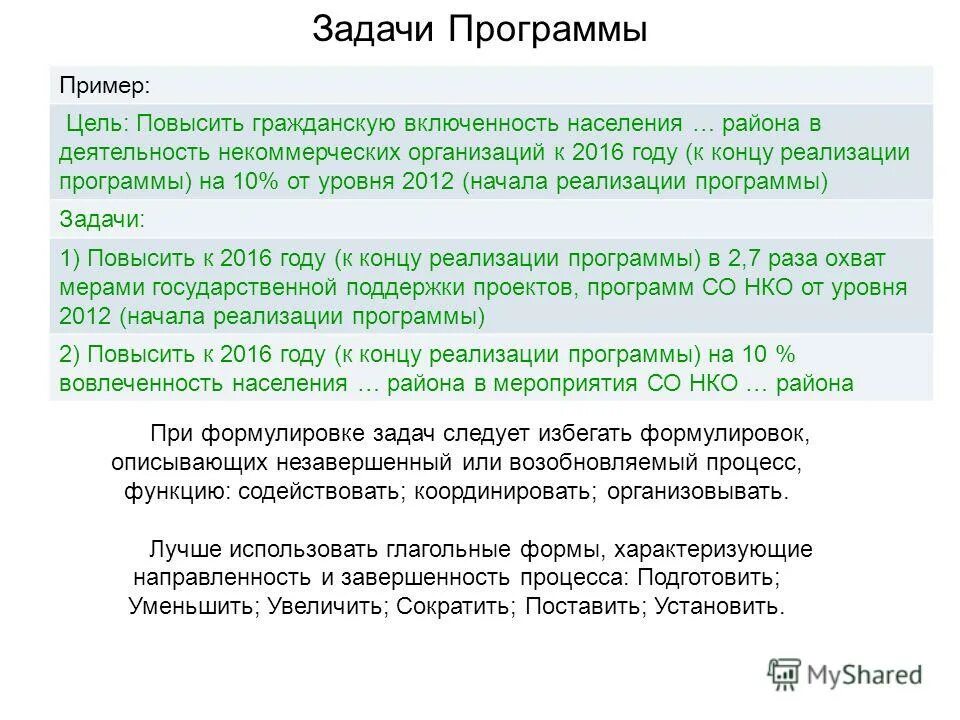 Задачи Программы

Пример:

Цель: Повысить гражданскую включенность населения … района в деятельность некоммерческих организаций к 2016 году (к концу реализации программы) на 10% от уровня 2012 (начала реализации программы)

Задачи:

1) Повысить к 2016 году (к концу реализации программы) в 2,7 раза охват мерами государственной поддержки проектов, программ СО НКО от уровня 2012 (начала реализации программы)

2) Повысить к 2016 году (к концу реализации программы) на 10 % вовлеченность населения … района в мероприятия СО НКО … района

При формулировке задач следует избегать формулировок, описывающих незавершенный или возобновляемый процесс, функцию: содействовать; координировать; организовывать.

Лучше использовать глагольные формы, характеризующие направленность и завершенность процесса: Подготовить; Уменьшить; Увеличить; Сократить; Поставить; Установить.

MyShared